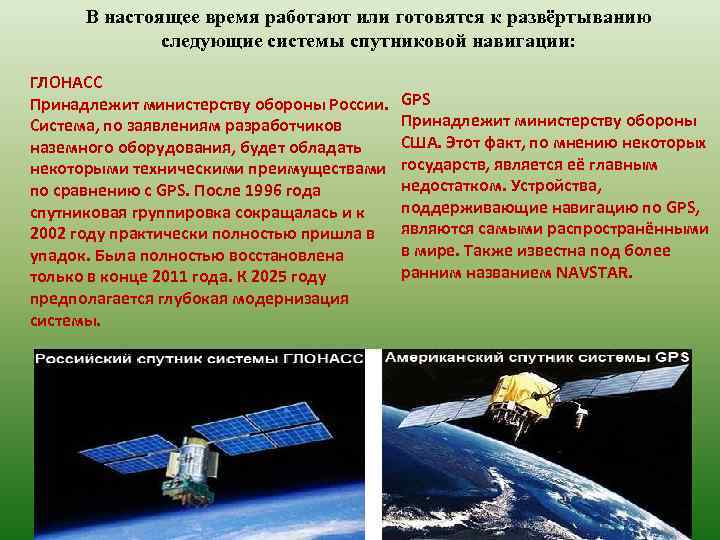 В настоящее время работают или готовятся к развёртыванию следующие системы спутниковой навигации:

ГЛОНАСС
Принадлежит министерству обороны России. Система, по заявлениям разработчиков наземного оборудования, будет обладать некоторыми техническими преимуществами по сравнению с GPS. После 1996 года спутниковая группировка сокращалась и к 2002 году практически полностью пришла в упадок. Была полностью восстановлена только в конце 2011 года. К 2025 году предполагается глубокая модернизация системы.

GPS
Принадлежит министерству обороны США. Этот факт, по мнению некоторых государств, является её главным недостатком. Устройства, поддерживающие навигацию по GPS, являются самыми распространёнными в мире. Также известна под более ранним названием NAVSTAR.

Российский спутник системы ГЛОНАСС

Американский спутник системы GPS